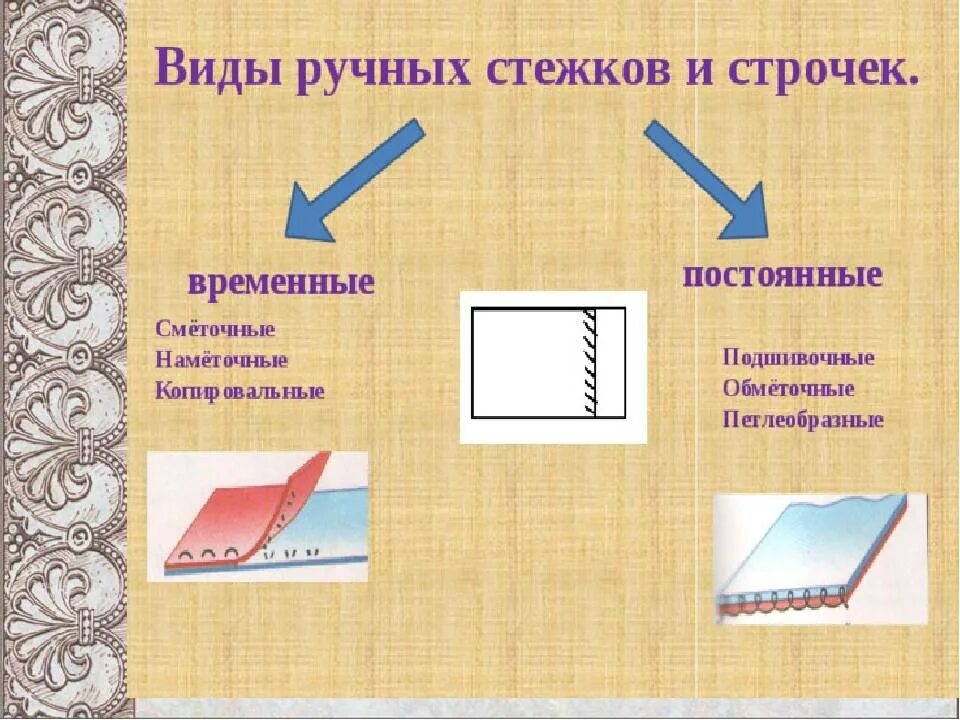 Виды ручных стежков и строчек.

временные

Смёточные
Намёточные
Копировальные

постоянные

Подшивочные
Обмёточные
Петлеобразные